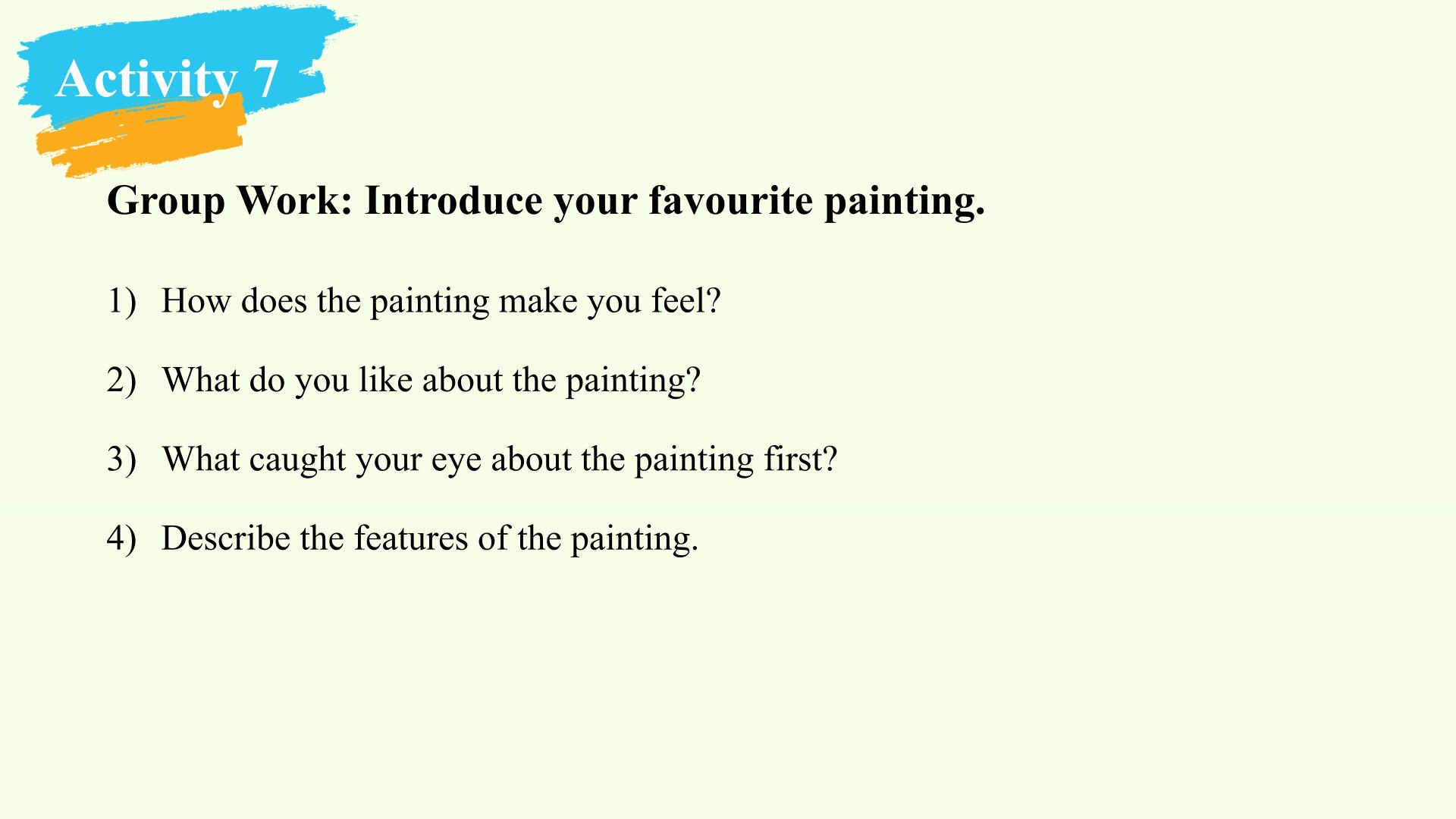 Activity 7

Group Work: Introduce your favourite painting.

1) How does the painting make you feel?

2) What do you like about the painting?

3) What caught your eye about the painting first?

4) Describe the features of the painting.